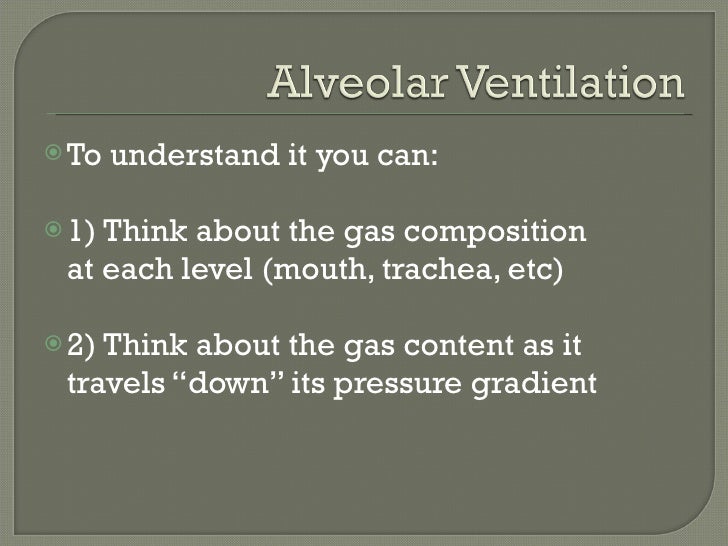 Alveolar Ventilation

To understand it you can:

1) Think about the gas composition at each level (mouth, trachea, etc)

2) Think about the gas content as it travels “down” its pressure gradient